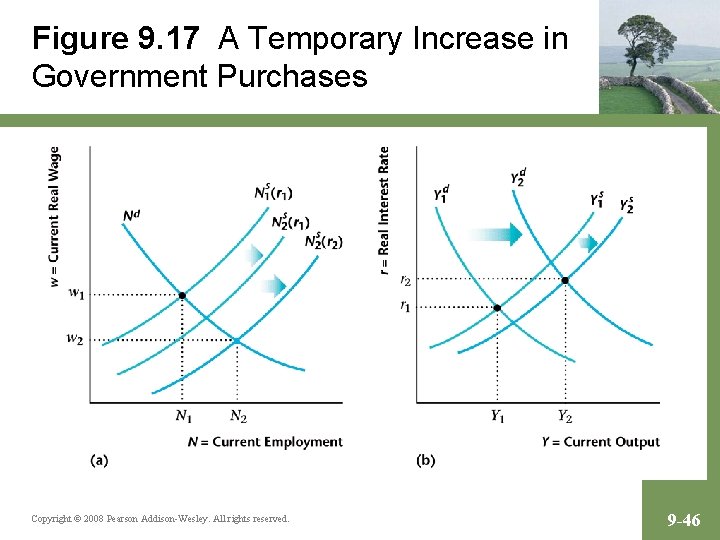 Figure 9.17 A Temporary Increase in Government Purchases

w = Current Real Wage

$N^d$

$N_1^s(r_1)$

$N_2^s(r_1)$

$N_2^s(r_2)$

$w_1$

$w_2$

$N_1$

$N_2$

N = Current Employment

(a)

r = Real Interest Rate

$Y_1^d$

$Y_2^d$

$Y_1^s$

$Y_2^s$

$r_2$

$r_1$

$Y_1$

$Y_2$

Y = Current Output

(b)

Copyright © 2008 Pearson Addison-Wesley. All rights reserved.

9-46